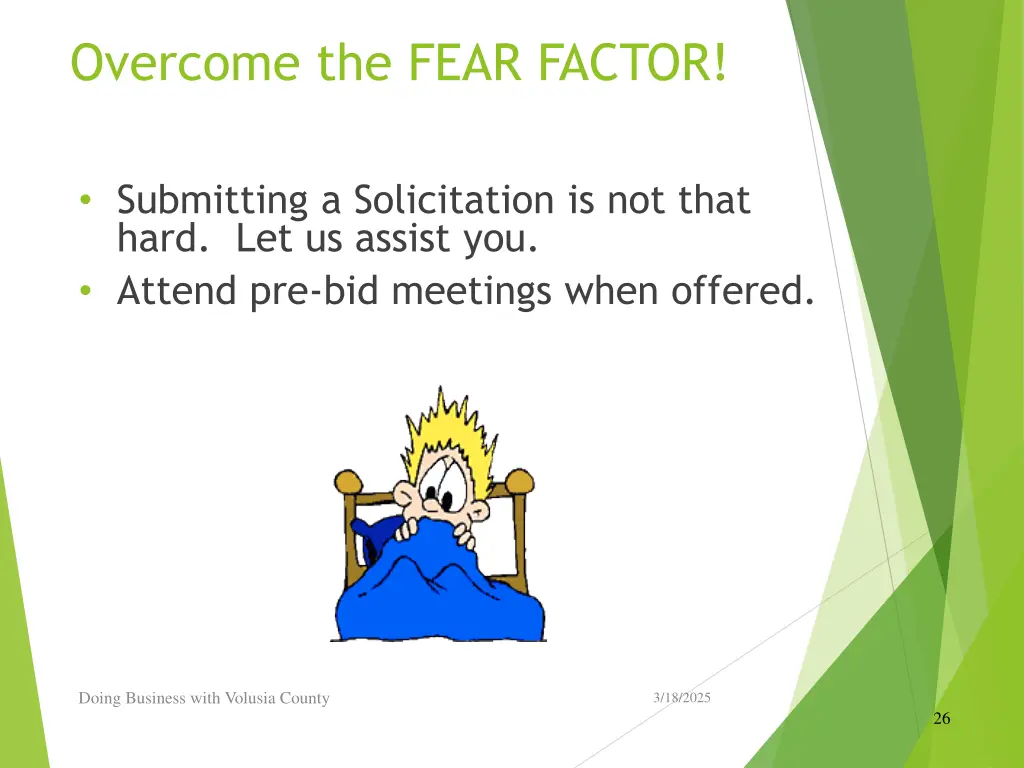 Overcome the FEAR FACTOR!

• Submitting a Solicitation is not that hard. Let us assist you.
• Attend pre-bid meetings when offered.

Doing Business with Volusia County

3/18/2025

26